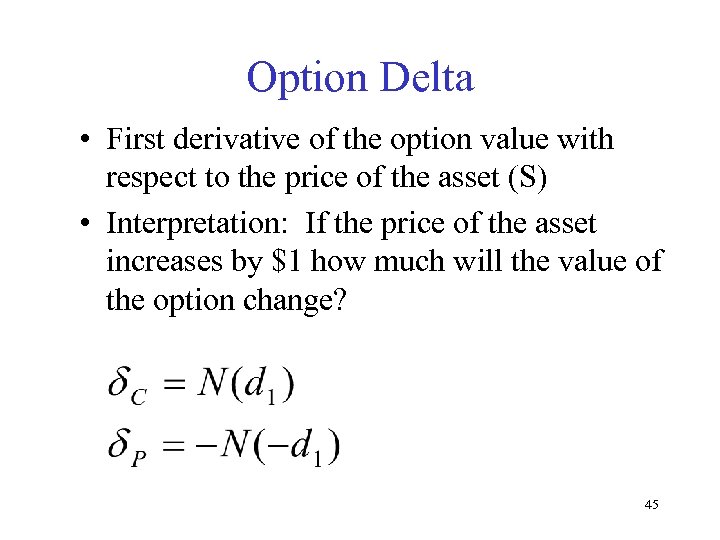 Option Delta

• First derivative of the option value with respect to the price of the asset (S)

• Interpretation: If the price of the asset increases by \$1 how much will the value of the option change?

$\delta_C = N(d_1)$

$\delta_P = -N(-d_1)$

45